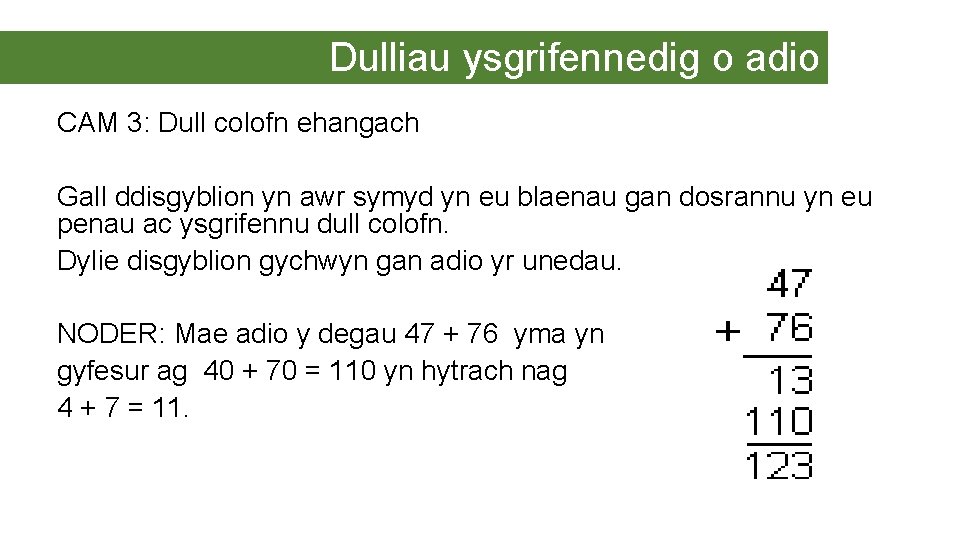 Dulliau ysgrifennedig o adio

CAM 3: Dull colofn ehangach

Gall ddisgyblion yn awr symyd yn eu blaenau gan dosrannu yn eu penau ac ysgrifennu dull colofn.
Dylie disgyblion gychwyn gan adio yr unedau.

NODER: Mae adio y degau 47 + 76 yma yn gyfesur ag 40 + 70 = 110 yn hytrach nag 4 + 7 = 11.

47
+ 76
13
110
123